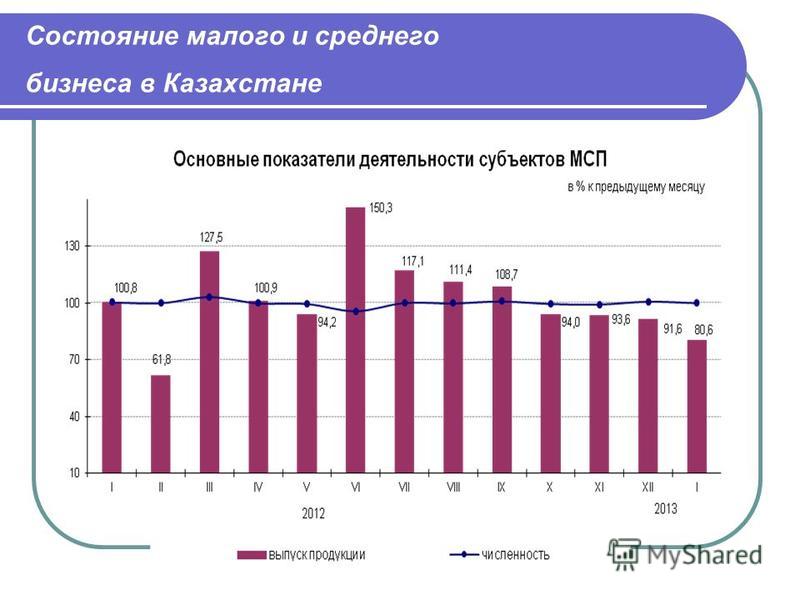 Состояние малого и среднего бизнеса в Казахстане

Основные показатели деятельности субъектов МСП

в % к предыдущему месяцу

130
100
70
40
10

100,8
61,8
127,5
100,9
94,2
150,3
117,1
111,4
108,7
94,0
93,6
91,6
80,6

I II III IV V VI VII VIII IX X XI XII I

2012

2013

выпуск продукции

численность

MyShared